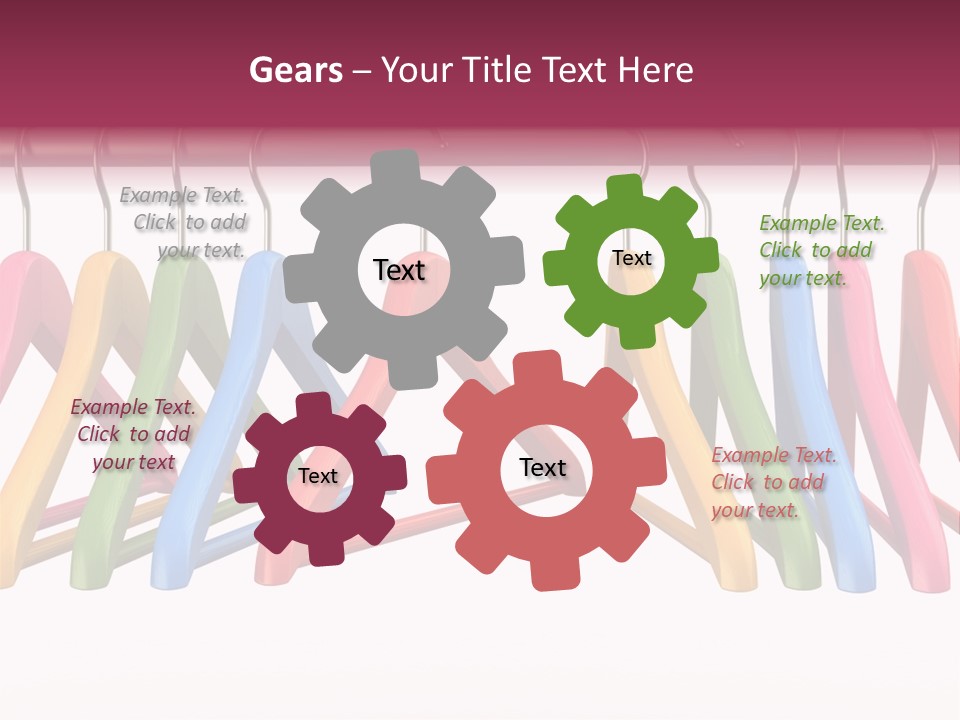 Gears – Your Title Text Here

Example Text. Click to add your text.

Text

Text

Example Text. Click to add your text.

Example Text. Click to add your text

Text

Text

Example Text. Click to add your text.